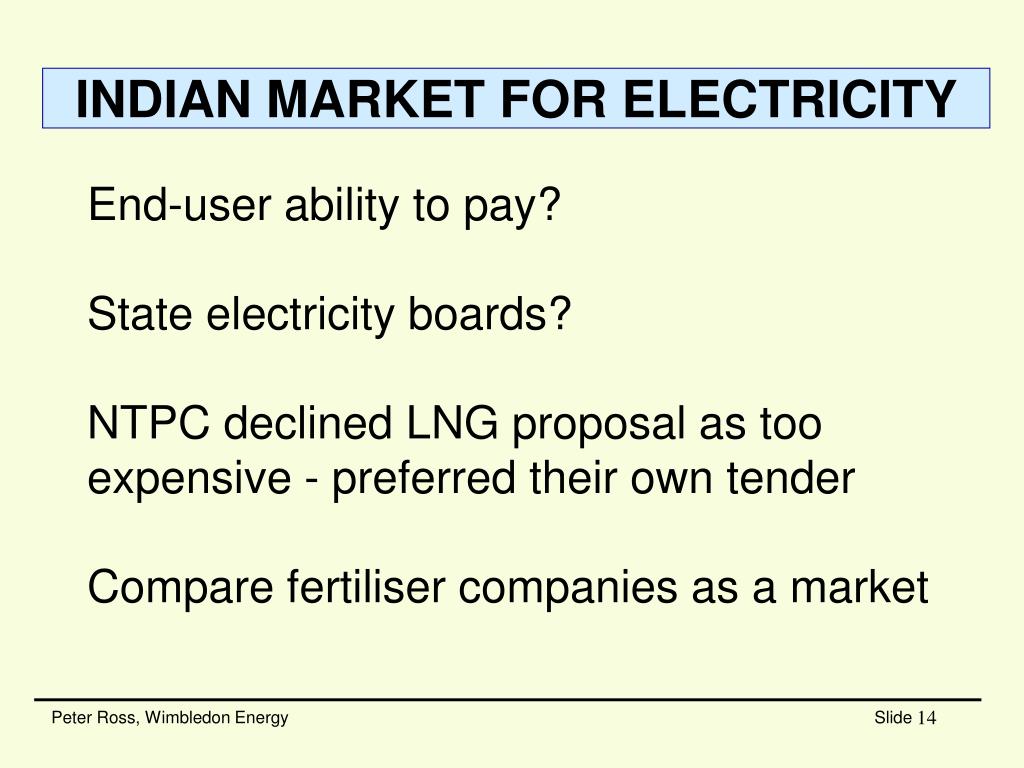 INDIAN MARKET FOR ELECTRICITY

End-user ability to pay?

State electricity boards?

NTPC declined LNG proposal as too expensive - preferred their own tender

Compare fertiliser companies as a market

Peter Ross, Wimbledon Energy

Slide 14